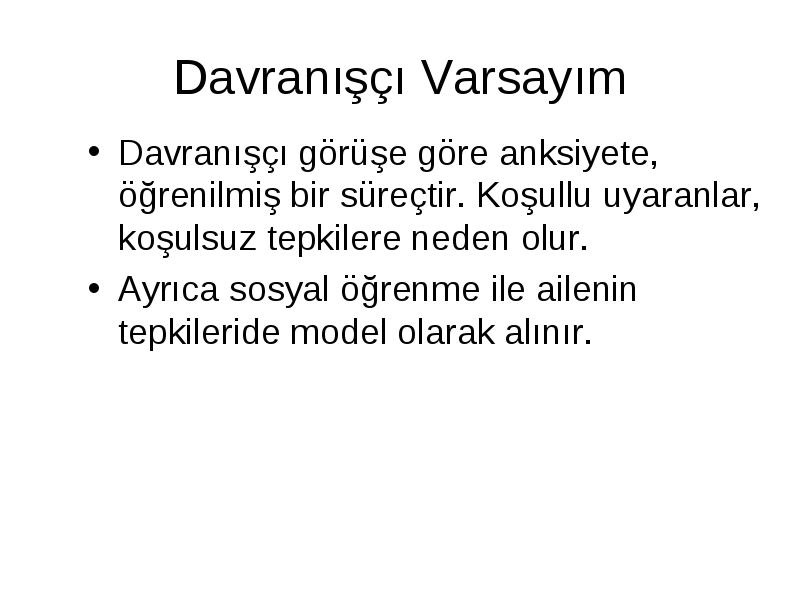 Davranışçı Varsayım

• Davranışçı görüşe göre anksiyete, öğrenilmiş bir süreçtir. Koşullu uyaranlar, koşulsuz tepkilere neden olur.

• Ayrıca sosyal öğrenme ile ailenin tepkileride model olarak alınır.